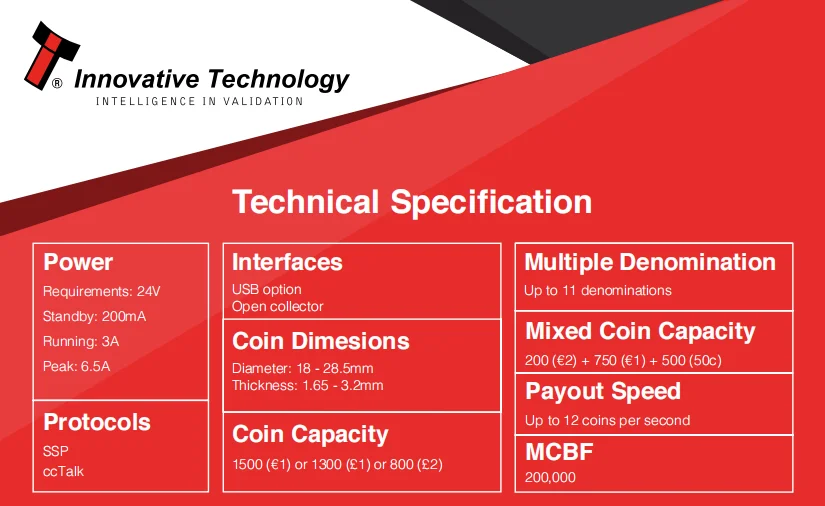 ® Innovative Technology
INTELLIGENCE IN VALIDATION

Technical Specification

Power
Requirements: 24V
Standby: 200mA
Running: 3A
Peak: 6.5A

Protocols
SSP
ccTalk

Interfaces
USB option
Open collector

Coin Dimesions
Diameter: 18 - 28.5mm
Thickness: 1.65 - 3.2mm

Coin Capacity
1500 (€1) or 1300 (£1) or 800 (£2)

Multiple Denomination
Up to 11 denominations

Mixed Coin Capacity
200 (€2) + 750 (€1) + 500 (50c)

Payout Speed
Up to 12 coins per second

MCBF
200,000